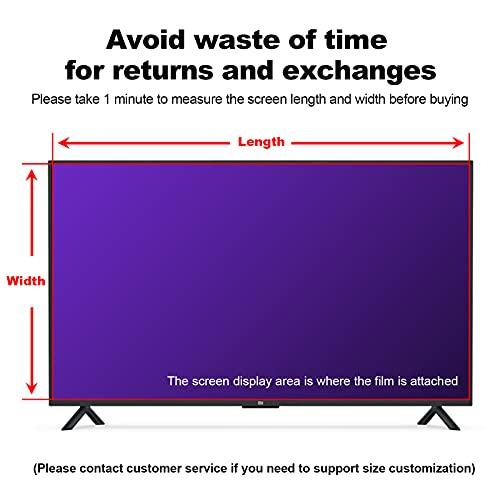 Avoid waste of time for returns and exchanges

Please take 1 minute to measure the screen length and width before buying

Length

Width

The screen display area is where the film is attached

(Please contact customer service if you need to support size customization)